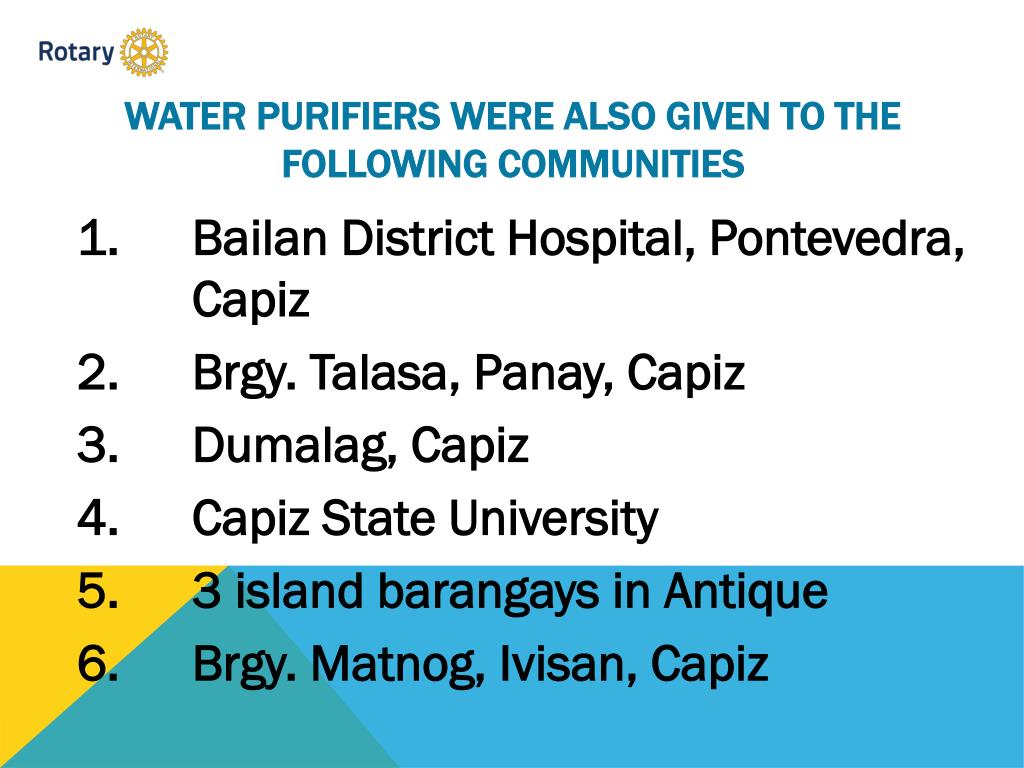 Rotary

WATER PURIFIERS WERE ALSO GIVEN TO THE FOLLOWING COMMUNITIES

1. Bailan District Hospital, Pontevedra, Capiz
2. Brgy. Talasa, Panay, Capiz
3. Dumalag, Capiz
4. Capiz State University
5. 3 island barangays in Antique
6. Brgy. Matnog, Ivisan, Capiz